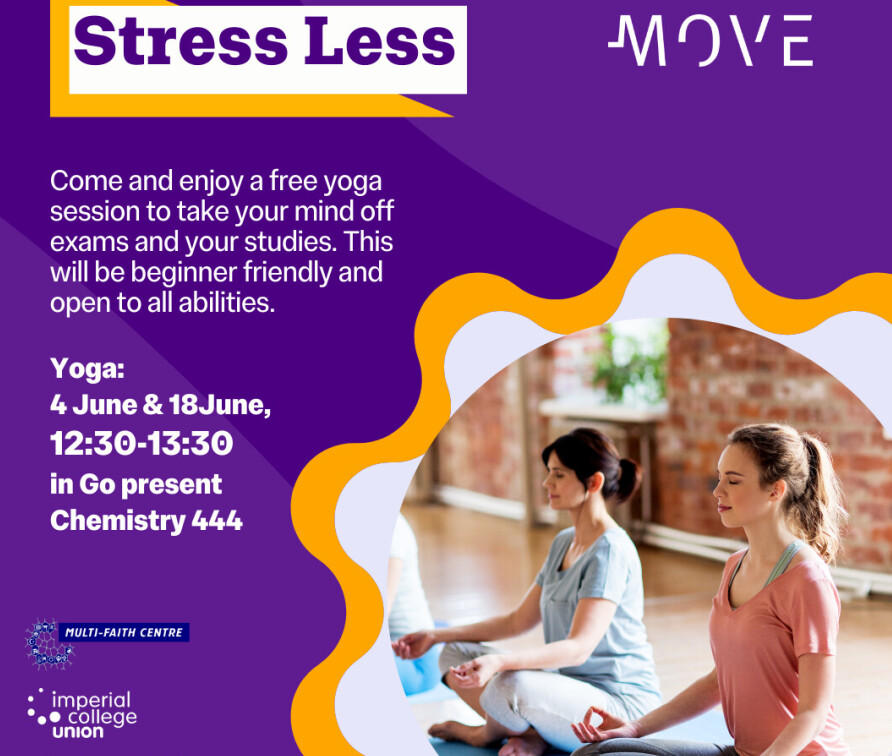 Stress Less

MOVE

Come and enjoy a free yoga session to take your mind off exams and your studies. This will be beginner friendly and open to all abilities.

Yoga:
4 June & 18June,
12:30-13:30
in Go present
Chemistry 444

MULTI-FAITH CENTRE

imperial college union